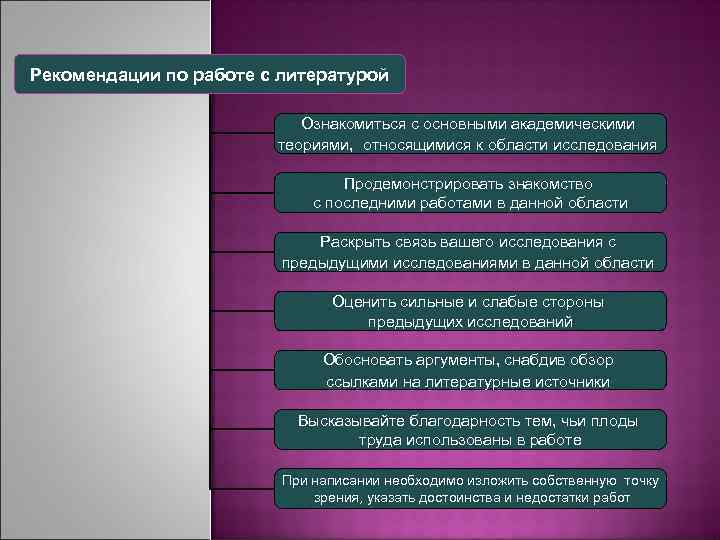 Рекомендации по работе с литературой

Ознакомиться с основными академическими теориями, относящимися к области исследования

Продемонстрировать знакомство с последними работами в данной области

Раскрыть связь вашего исследования с предыдущими исследованиями в данной области

Оценить сильные и слабые стороны предыдущих исследований

Обосновать аргументы, снабдив обзор ссылками на литературные источники

Высказывайте благодарность тем, чьи плоды труда использованы в работе

При написании необходимо изложить собственную точку зрения, указать достоинства и недостатки работ